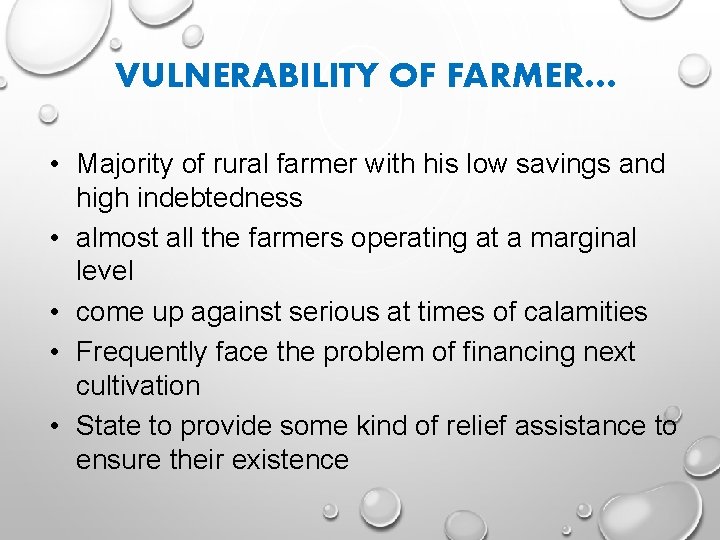 VULNERABILITY OF FARMER…

• Majority of rural farmer with his low savings and high indebtedness
• almost all the farmers operating at a marginal level
• come up against serious at times of calamities
• Frequently face the problem of financing next cultivation
• State to provide some kind of relief assistance to ensure their existence